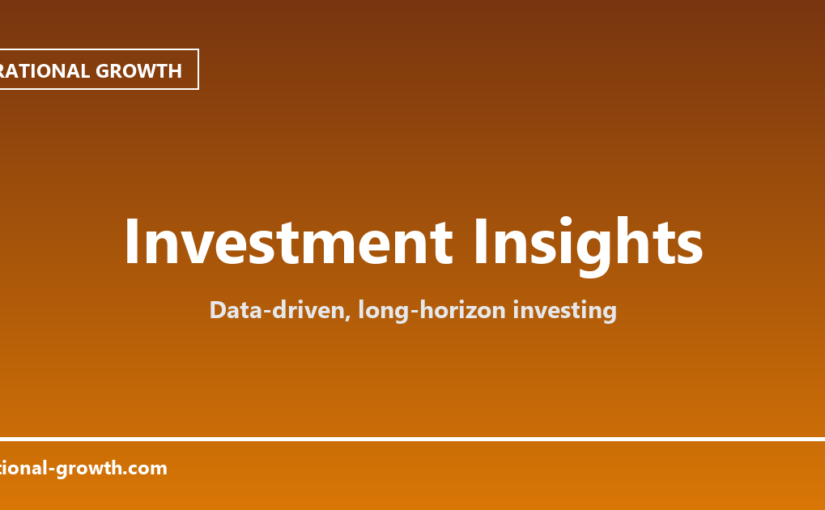 RATIONAL GROWTH

Investment Insights

Data-driven, long-horizon investing

tional-growth.com